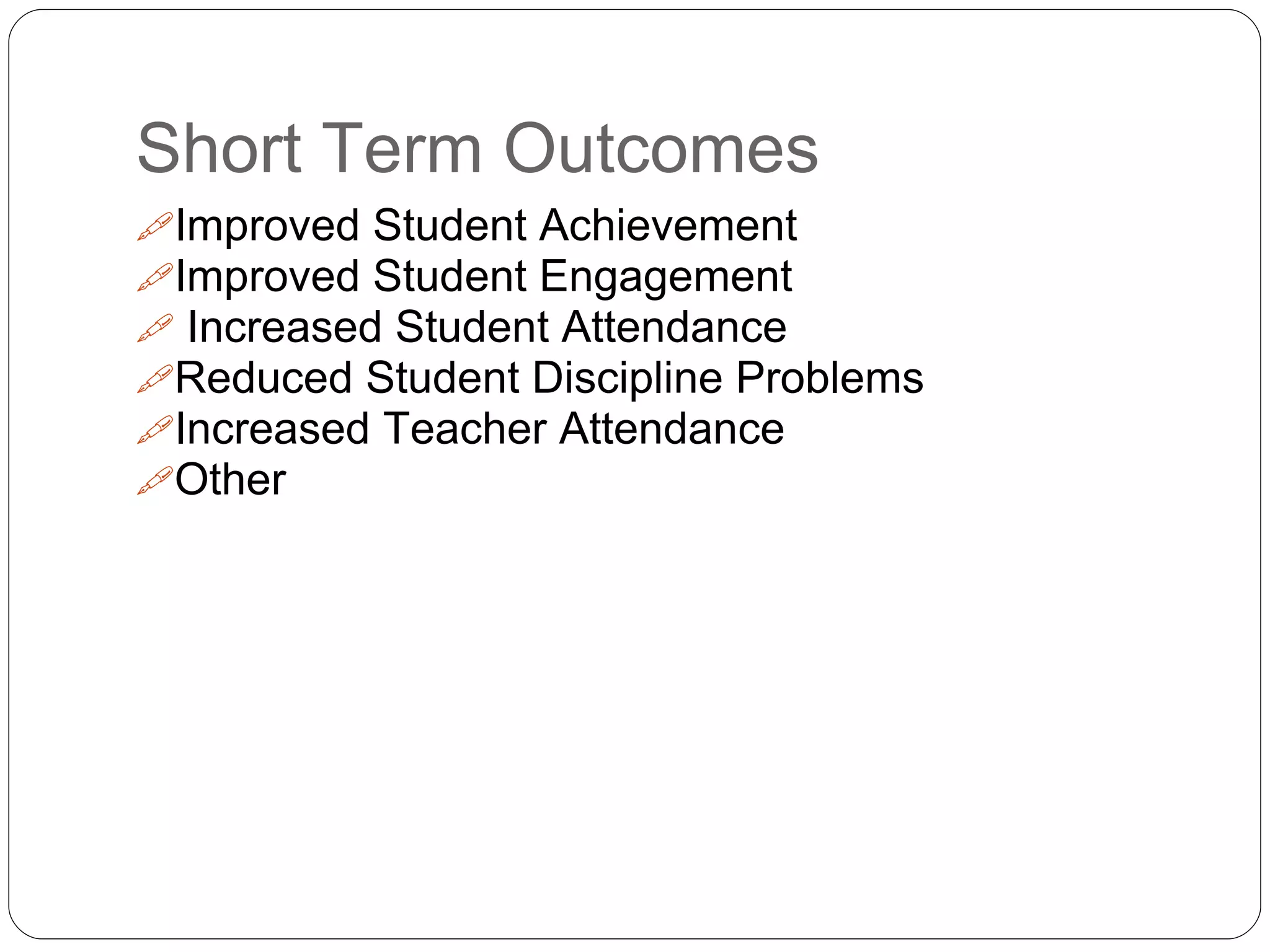 Short Term Outcomes

Improved Student Achievement
Improved Student Engagement
Increased Student Attendance
Reduced Student Discipline Problems
Increased Teacher Attendance
Other